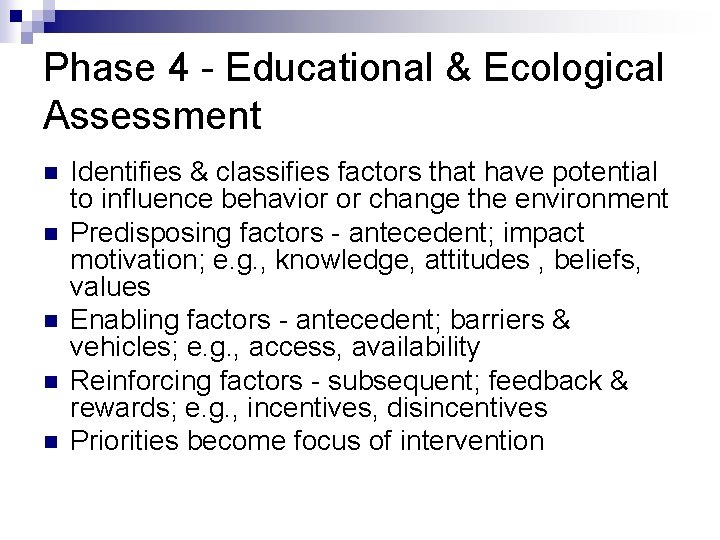 Phase 4 - Educational & Ecological Assessment

- Identifies & classifies factors that have potential to influence behavior or change the environment
- Predisposing factors - antecedent; impact motivation; e.g., knowledge, attitudes , beliefs, values
- Enabling factors - antecedent; barriers & vehicles; e.g., access, availability
- Reinforcing factors - subsequent; feedback & rewards; e.g., incentives, disincentives
- Priorities become focus of intervention